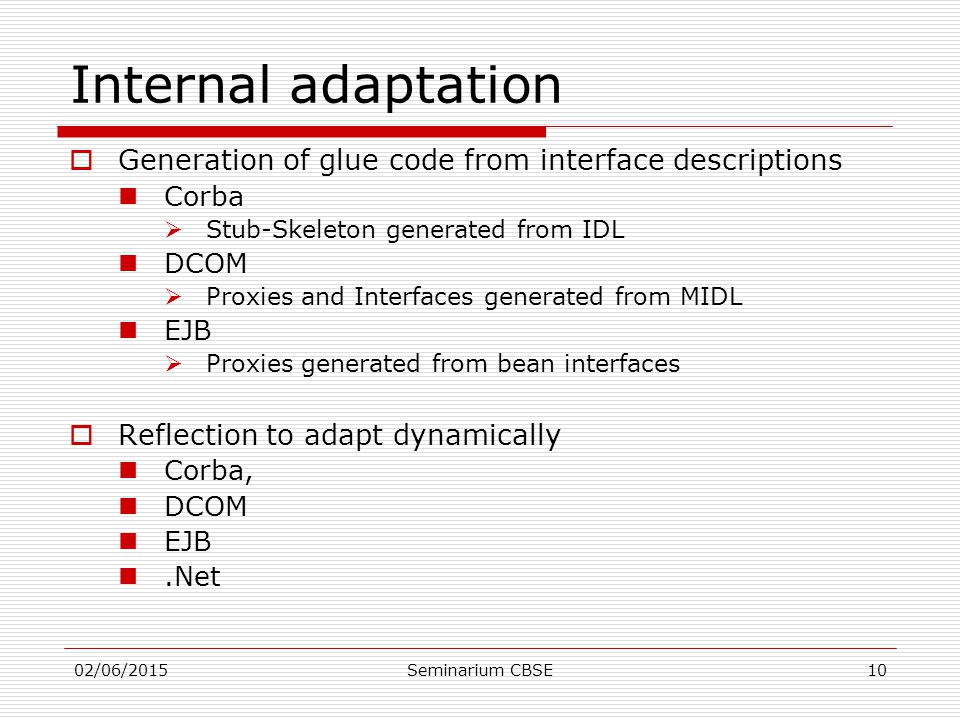 Internal adaptation

Generation of glue code from interface descriptions

Corba

Stub-Skeleton generated from IDL

DCOM

Proxies and Interfaces generated from MIDL

EJB

Proxies generated from bean interfaces

Reflection to adapt dynamically

Corba,

DCOM

EJB

.Net

02/06/2015 Seminarium CBSE 10